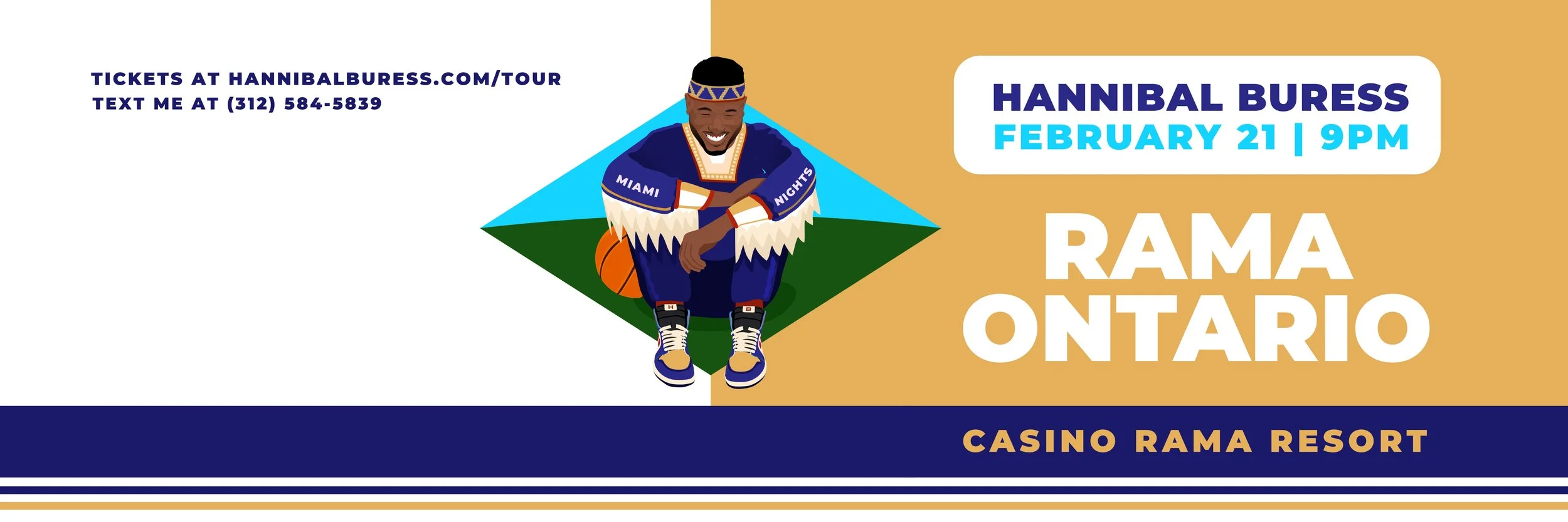 TICKETS AT HANNIBALBURESS.COM/TOUR
TEXT ME AT (312) 584-5839

MIAMI NIGHTS

H B

HANNIBAL BURESS
FEBRUARY 21 | 9PM

RAMA
ONTARIO

CASINO RAMA RESORT